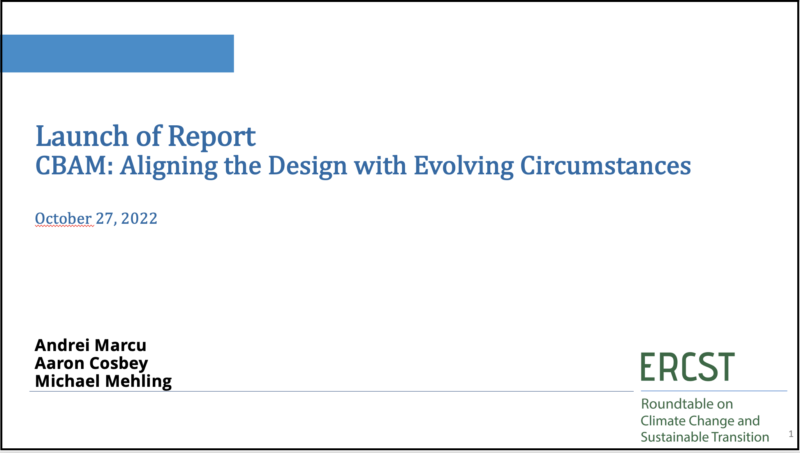 Launch of Report
CBAM: Aligning the Design with Evolving Circumstances

October 27, 2022

Andrei Marcu
Aaron Cosbey
Michael Mehling

ERCST

Roundtable on Climate Change and Sustainable Transition

1